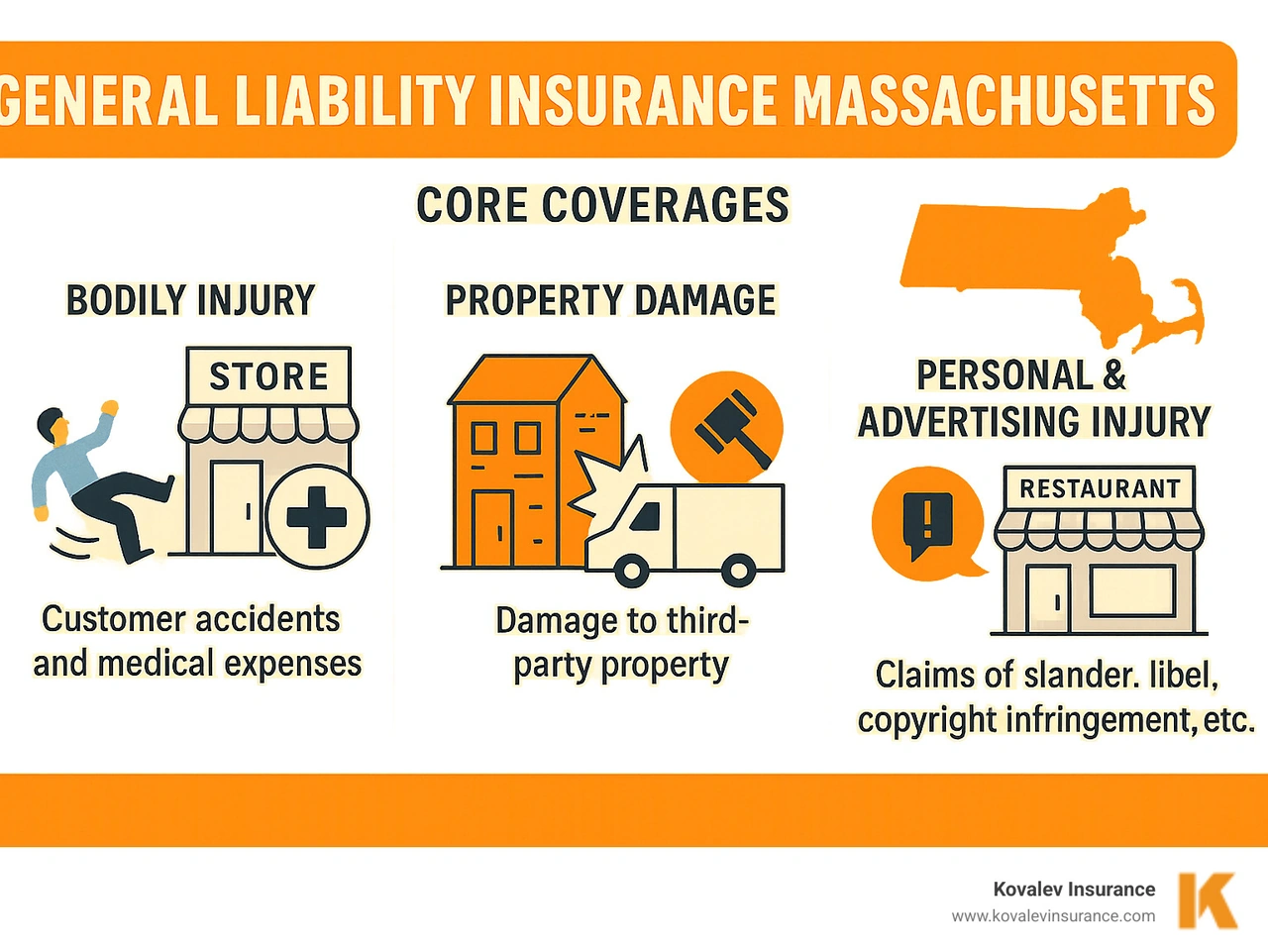 GENERAL LIABILITY INSURANCE MASSACHUSETTS

CORE COVERAGES

BODILY INJURY

STORE

Customer accidents and medical expenses

PROPERTY DAMAGE

Damage to third-party property

PERSONAL & ADVERTISING INJURY

RESTAURANT

Claims of slander. libel, copyright infringement, etc.

Kovalev Insurance
www.kovalevinsurance.com

K